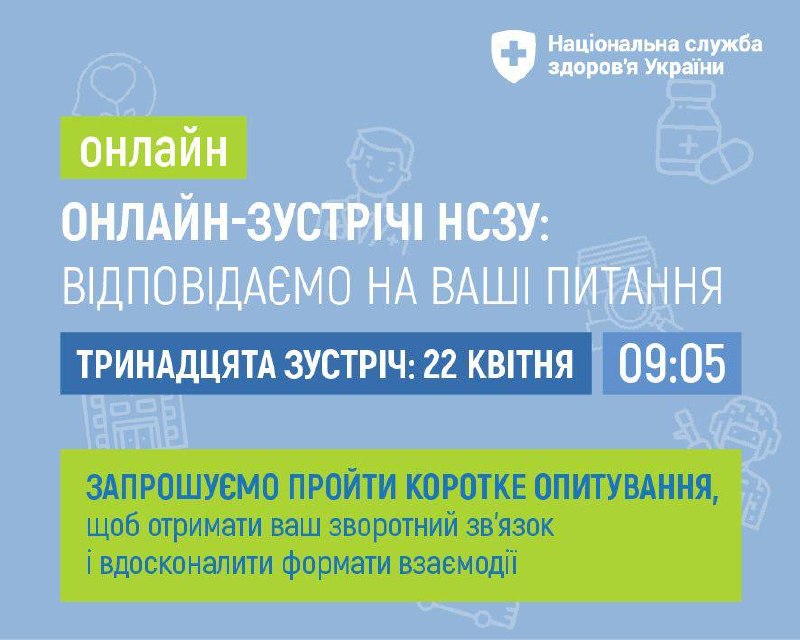 Національна служба здоров'я України

онлайн

ОНЛАЙН-ЗУСТРІЧІ НСЗУ:
ВІДПОВІДАЄМО НА ВАШІ ПИТАННЯ

ТРИНАДЦЯТА ЗУСТРІЧ: 22 КВІТНЯ

09:05

ЗАПРОШУЄМО ПРОЙТИ КОРОТКЕ ОПИТУВАННЯ,
щоб отримати ваш зворотний зв'язок
і вдосконалити формати взаємодії